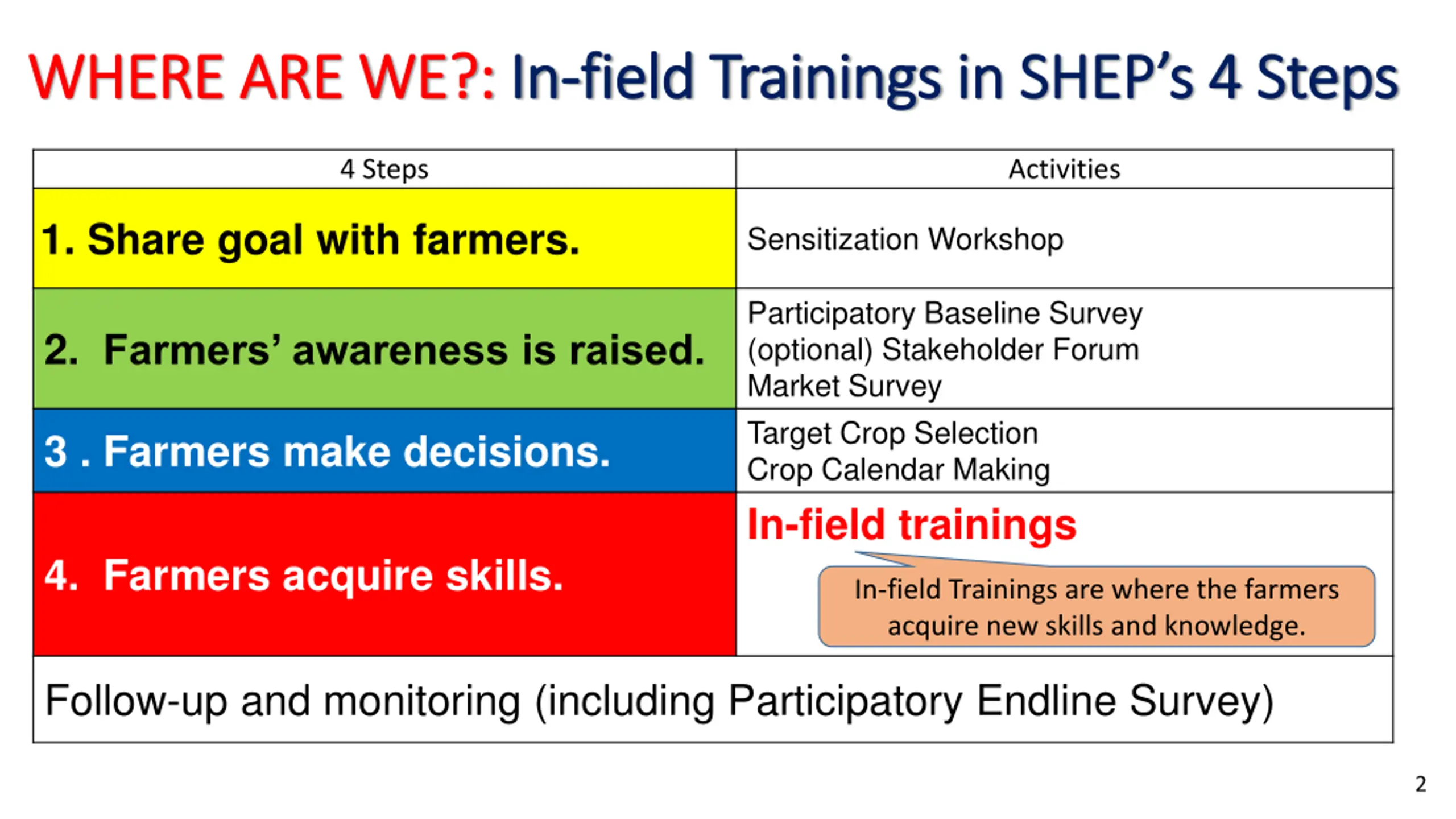 WHERE ARE WE?: In-field Trainings in SHEP's 4 Steps

| 4 Steps | Activities |
|---|---|
| 1. Share goal with farmers. | Sensitization Workshop |
| 2. Farmers' awareness is raised. | Participatory Baseline Survey (optional) Stakeholder Forum Market Survey |
| 3 . Farmers make decisions. | Target Crop Selection Crop Calendar Making |
| 4. Farmers acquire skills. | In-field trainings In-field Trainings are where the farmers acquire new skills and knowledge. |
| Follow-up and monitoring (including Participatory Endline Survey) | |

2